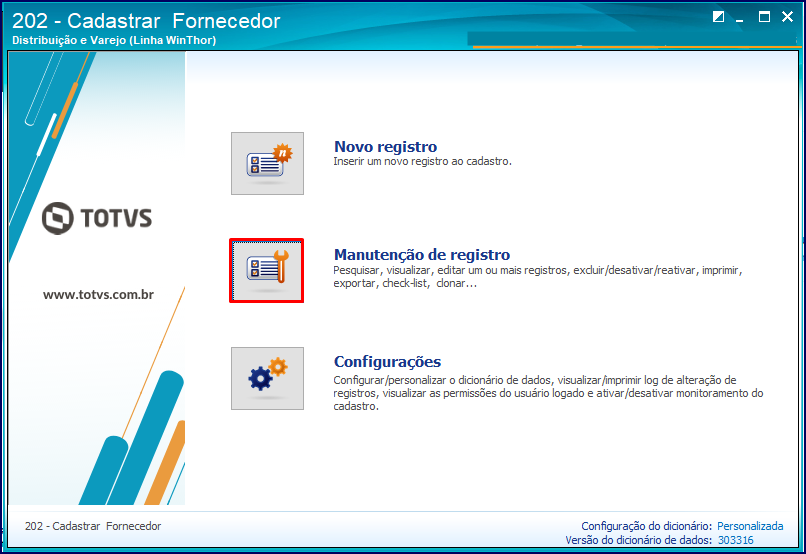 202 - Cadastrar Fornecedor
Distribuição e Varejo (Linha WinThor)

TOTVS

www.totvs.com.br

Novo registro
Inserir um novo registro ao cadastro.

Manutenção de registro
Pesquisar, visualizar, editar um ou mais registros, excluir/desativar/reativar, imprimir, exportar, check-list, clonar...

Configurações
Configurar/personalizar o dicionário de dados, visualizar/imprimir log de alteração de registros, visualizar as permissões do usuário logado e ativar/desativar monitoramento do cadastro.

202 - Cadastrar Fornecedor

Configuração do dicionário: Personalizada
Versão do dicionário de dados: 303316